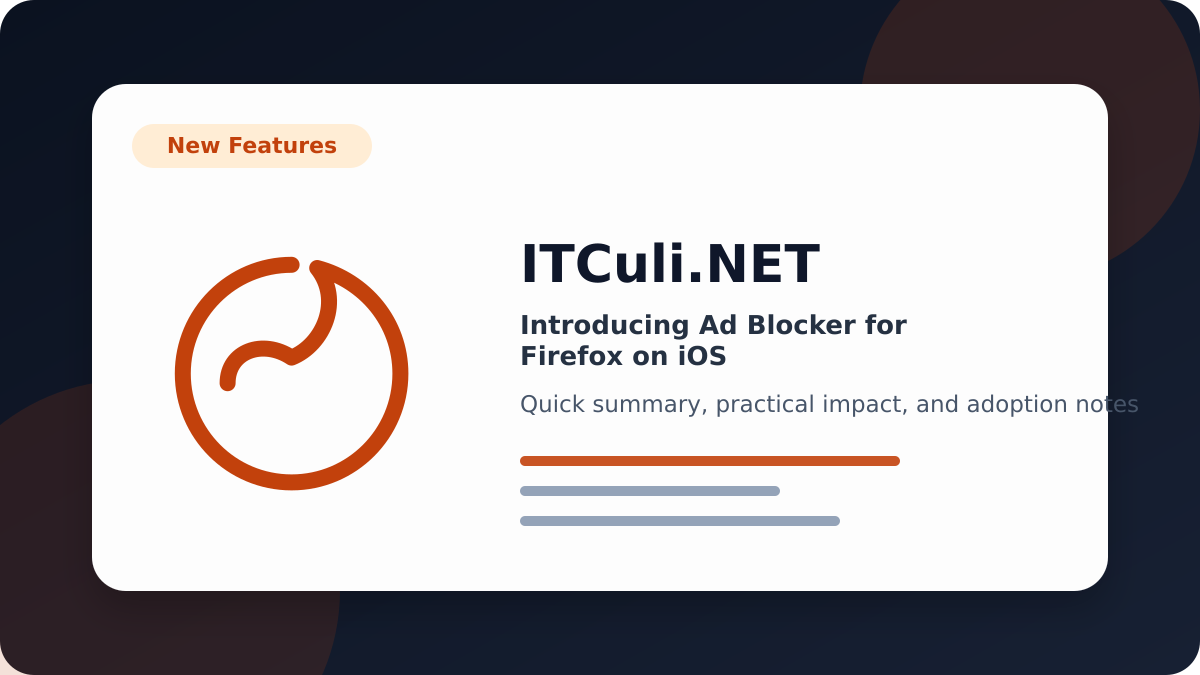 New Features

ITCuli.NET

Introducing Ad Blocker for Firefox on iOS

Quick summary, practical impact, and adoption notes